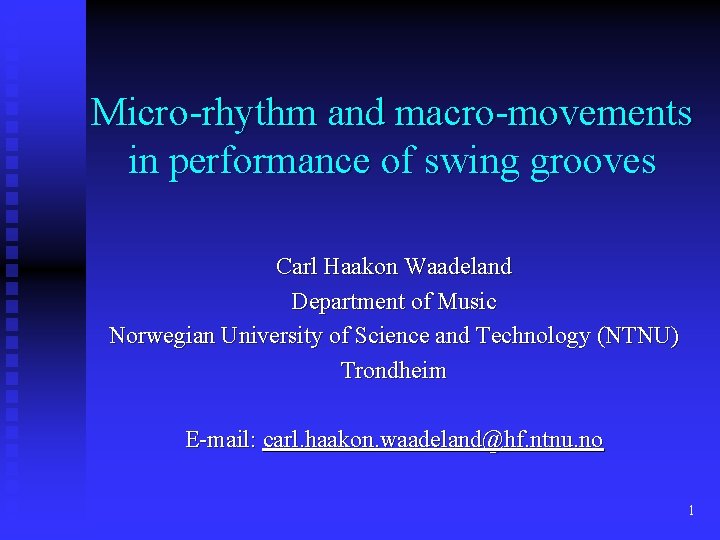 Micro-rhythm and macro-movements in performance of swing grooves

Carl Haakon Waadeland
Department of Music
Norwegian University of Science and Technology (NTNU)
Trondheim

E-mail: carl.haakon.waadeland@hf.ntnu.no

1